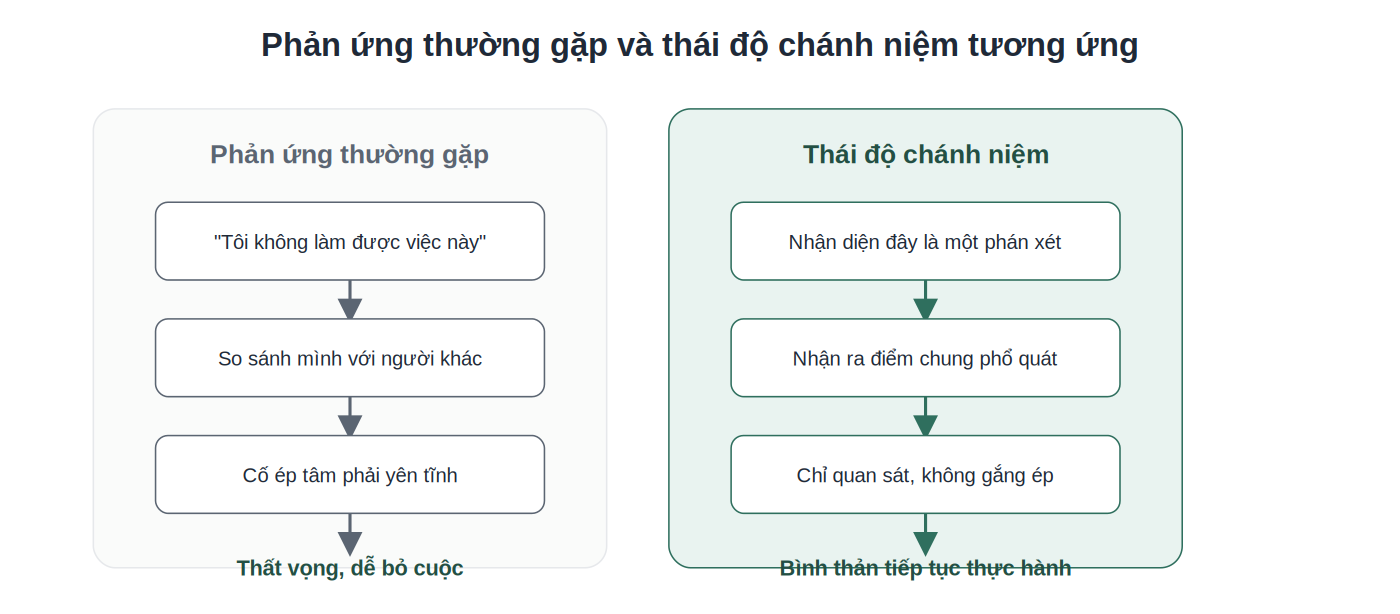 Phản ứng thường gặp và thái độ chánh niệm tương ứng

Phản ứng thường gặp

"Tôi không làm được việc này"

So sánh mình với người khác

Cố ép tâm phải yên tĩnh

Thất vọng, dễ bỏ cuộc

Thái độ chánh niệm

Nhận diện đây là một phán xét

Nhận ra điểm chung phổ quát

Chỉ quan sát, không gắng ép

Bình thản tiếp tục thực hành